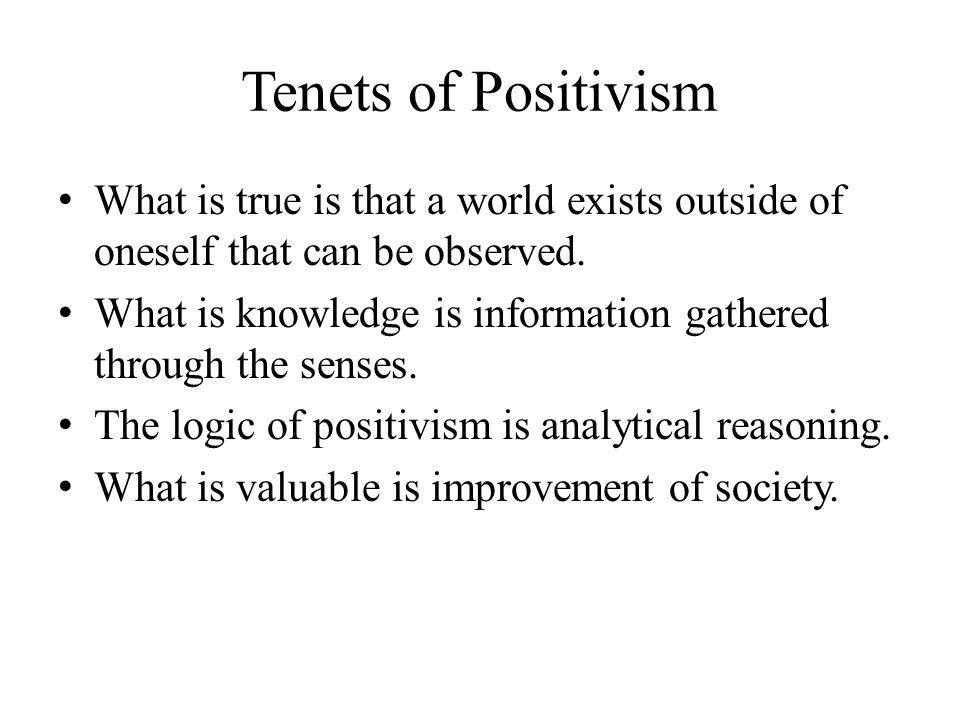 Tenets of Positivism

• What is true is that a world exists outside of oneself that can be observed.
• What is knowledge is information gathered through the senses.
• The logic of positivism is analytical reasoning.
• What is valuable is improvement of society.